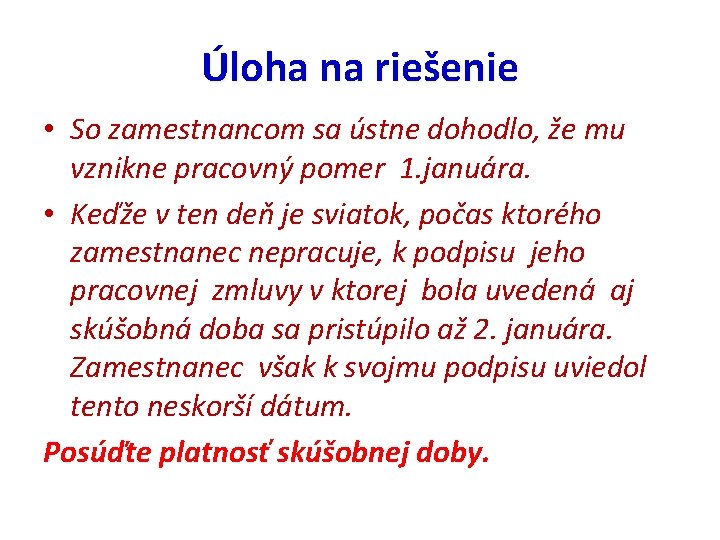 Úloha na riešenie

• So zamestnancom sa ústne dohodlo, že mu vznikne pracovný pomer 1.januára.

• Keďže v ten deň je sviatok, počas ktorého zamestnanec nepracuje, k podpisu jeho pracovnej zmluvy v ktorej bola uvedená aj skúšobná doba sa pristúpilo až 2. januára. Zamestnanec však k svojmu podpisu uviedol tento neskorší dátum.

Posúďte platnosť skúšobnej doby.